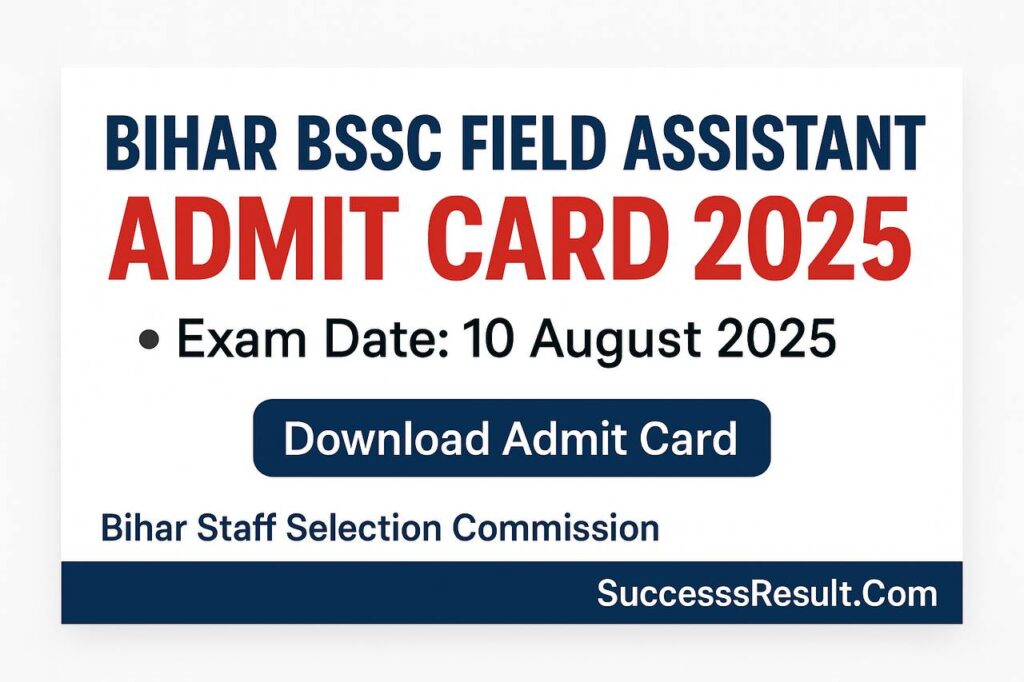 BIHAR BSSC FIELD ASSISTANT
ADMIT CARD 2025

• Exam Date: 10 August 2025

Download Admit Card

Bihar Staff Selection Commission

SuccesssResult.Com